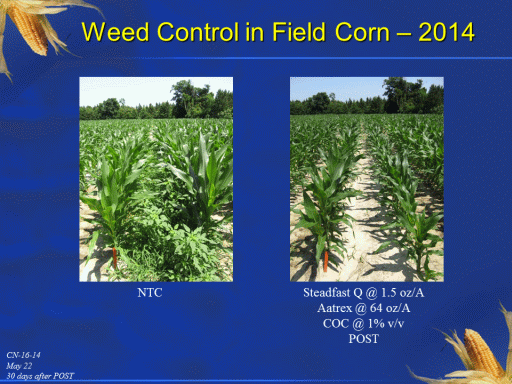 Weed Control in Field Corn – 2014

NTC

Steadfast Q @ 1.5 oz/A
Aatrex @ 64 oz/A
COC @ 1% v/v
POST

CN-16-14
May 22
30 days after POST